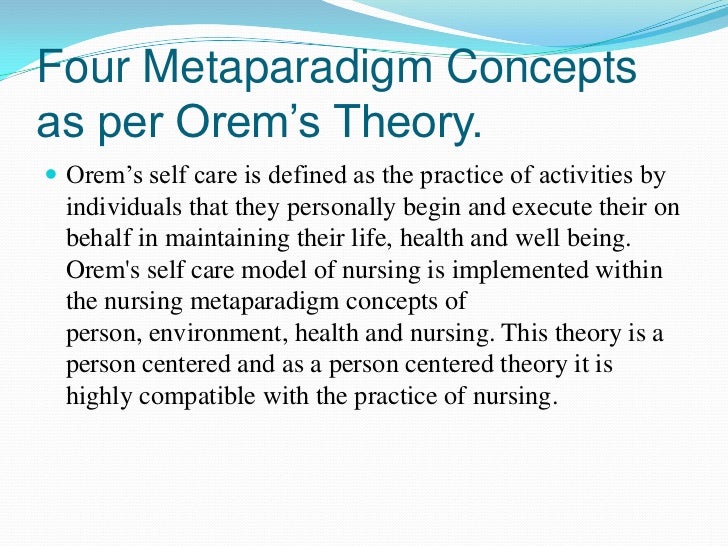 Four Metaparadigm Concepts as per Orem’s Theory.

Orem’s self care is defined as the practice of activities by individuals that they personally begin and execute their on behalf in maintaining their life, health and well being. Orem's self care model of nursing is implemented within the nursing metaparadigm concepts of person, environment, health and nursing. This theory is a person centered and as a person centered theory it is highly compatible with the practice of nursing.